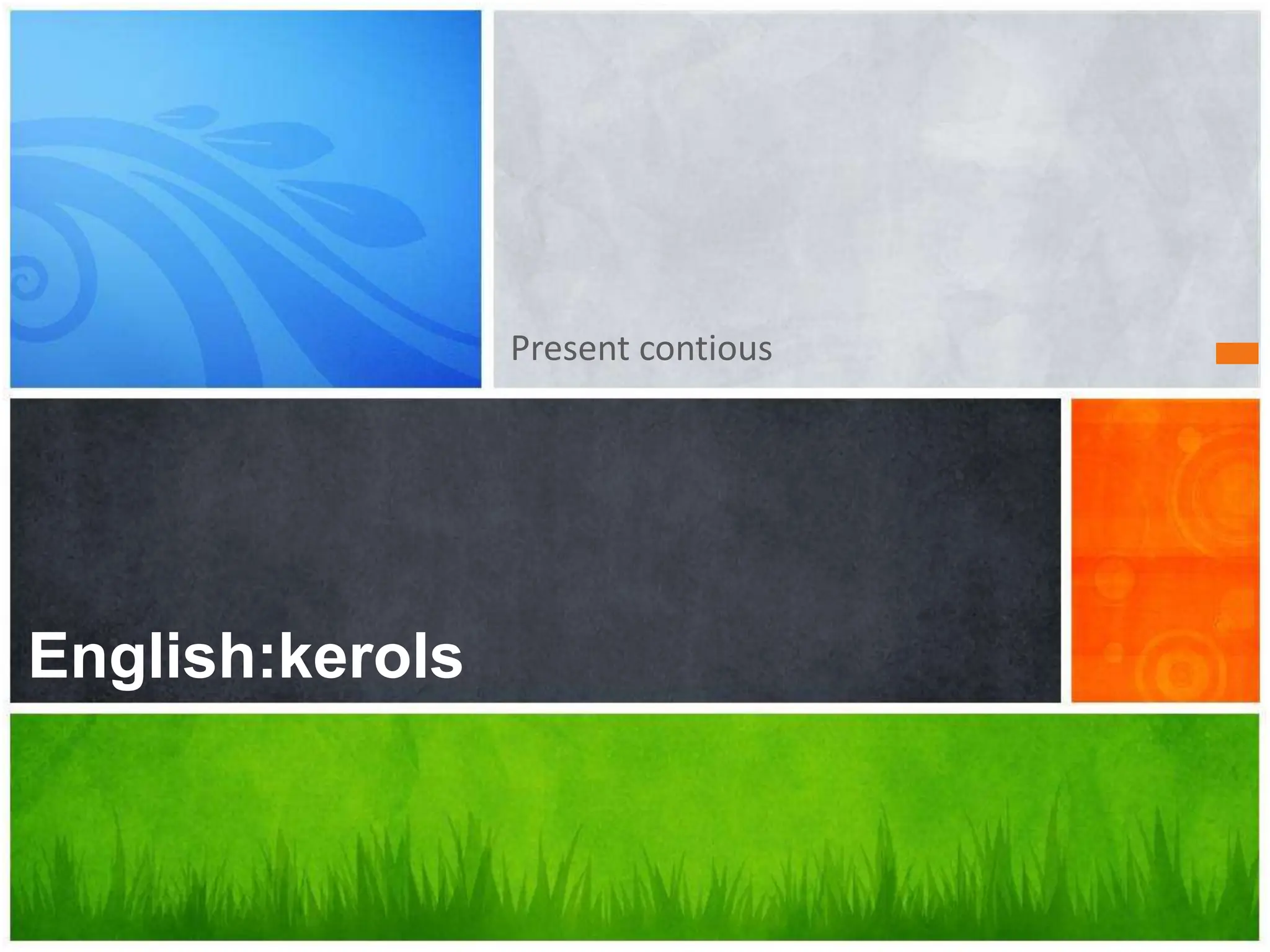 Present contious

English:kerols